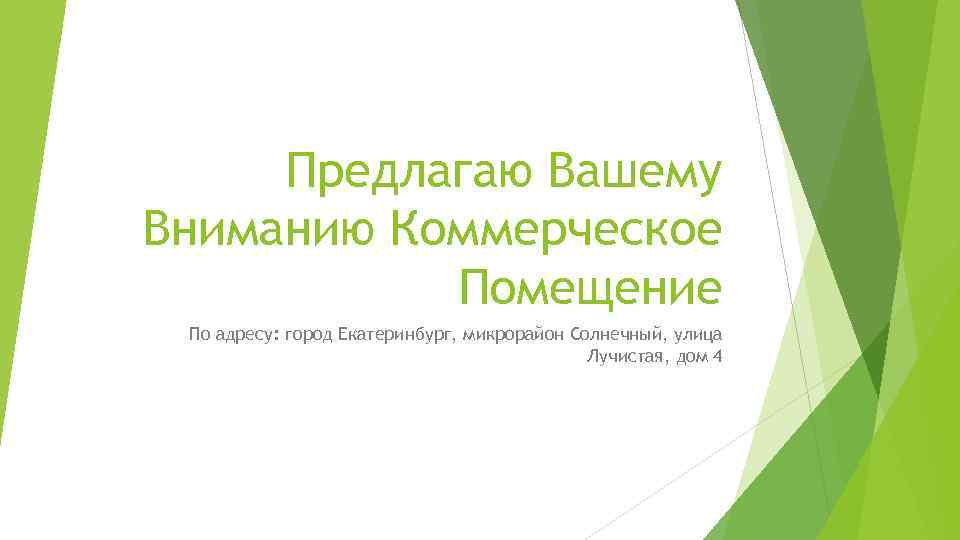 Предлагаю Вашему Вниманию Коммерческое Помещение

По адресу: город Екатеринбург, микрорайон Солнечный, улица Лучистая, дом 4